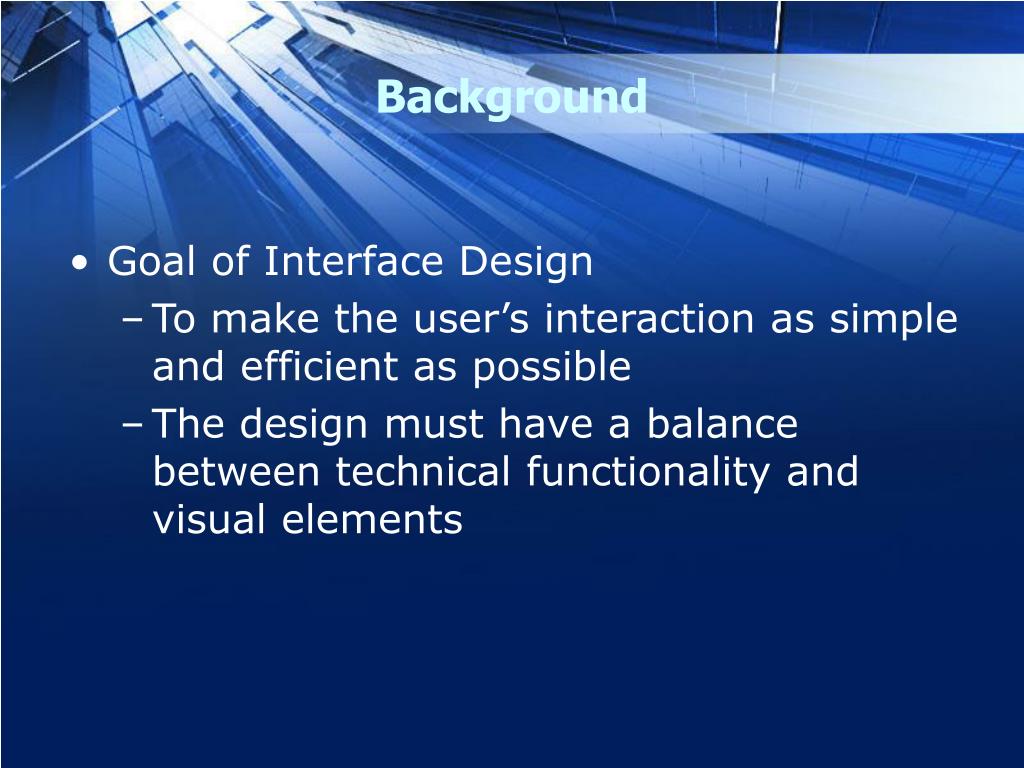 Background

• Goal of Interface Design
– To make the user’s interaction as simple and efficient as possible
– The design must have a balance between technical functionality and visual elements